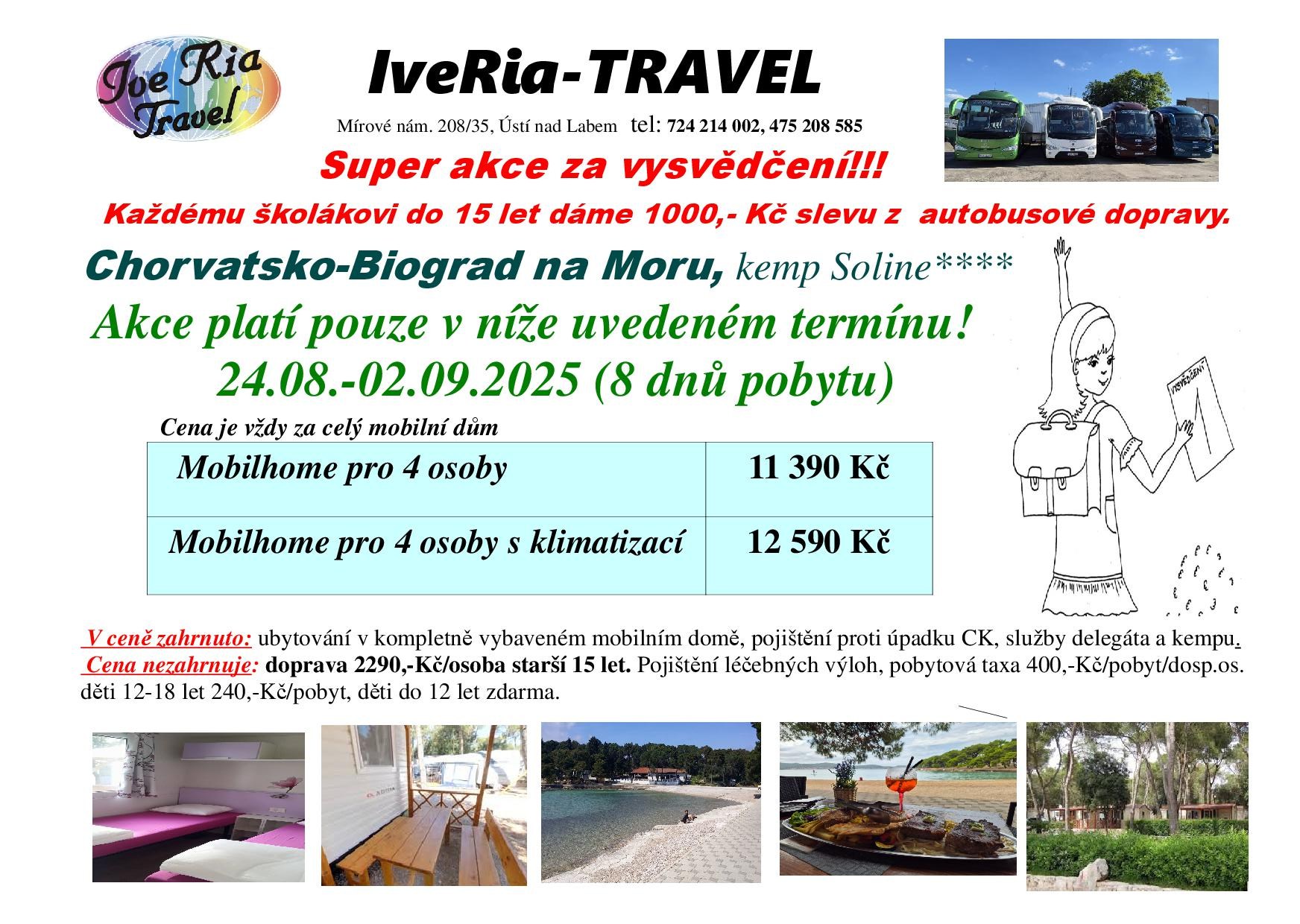 Ive Ria Travel

IveRia-TRAVEL

Mírové nám. 208/35, Ústí nad Labem tel: 724 214 002, 475 208 585

Super akce za vysvědčení!!!

Každému školákovi do 15 let dáme 1000,- Kč slevu z autobusové dopravy.

Chorvatsko-Biograd na Moru, kemp Soline****

Akce platí pouze v níže uvedeném termínu!

24.08.-02.09.2025 (8 dnů pobytu)

VYSVĚDČENÍ

1

Cena je vždy za celý mobilní dům

| Mobilhome pro 4 osoby | 11 390 Kč |
|---|---|
| Mobilhome pro 4 osoby s klimatizací | 12 590 Kč |

V ceně zahrnuto: ubytování v kompletně vybaveném mobilním domě, pojištění proti úpadku CK, služby delegáta a kempu.
Cena nezahrnuje: doprava 2290,-Kč/osoba starší 15 let. Pojištění léčebných výloh, pobytová taxa 400,-Kč/pobyt/dosp.os. děti 12-18 let 240,-Kč/pobyt, děti do 12 let zdarma.